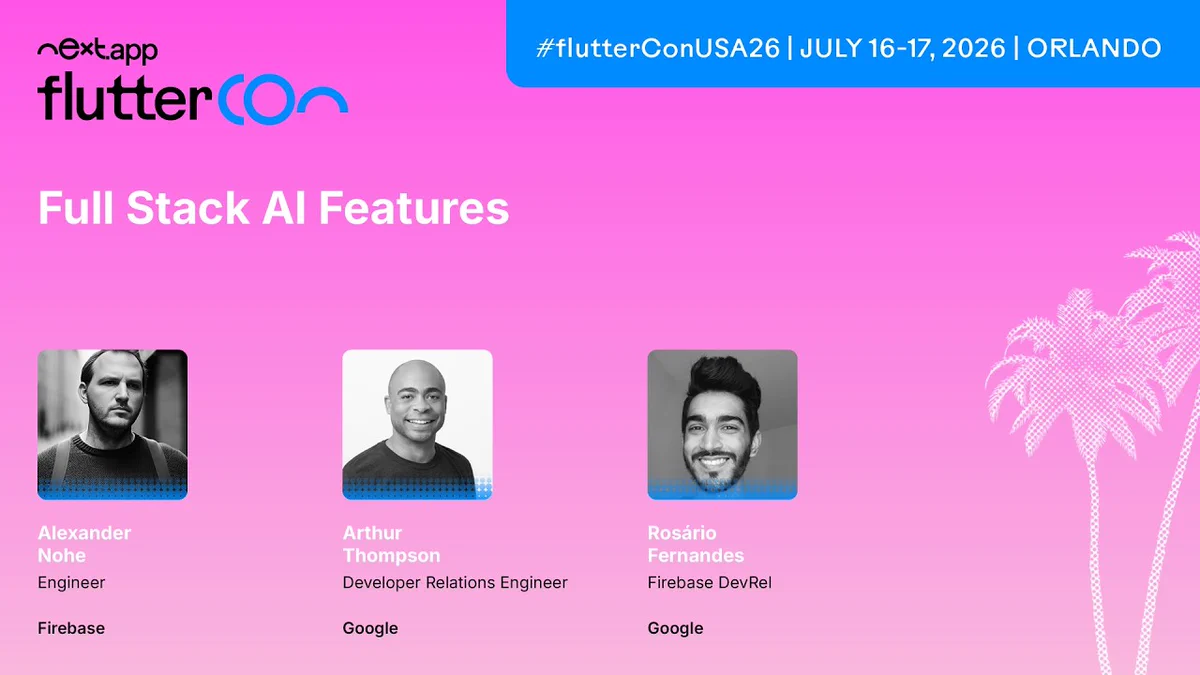 next.app
flutterCon

#flutterConUSA26 | JULY 16-17, 2026 | ORLANDO

Full Stack AI Features

Alexander Nohe
Engineer

Firebase

Arthur Thompson
Developer Relations Engineer

Google

Rosário Fernandes
Firebase DevRel

Google